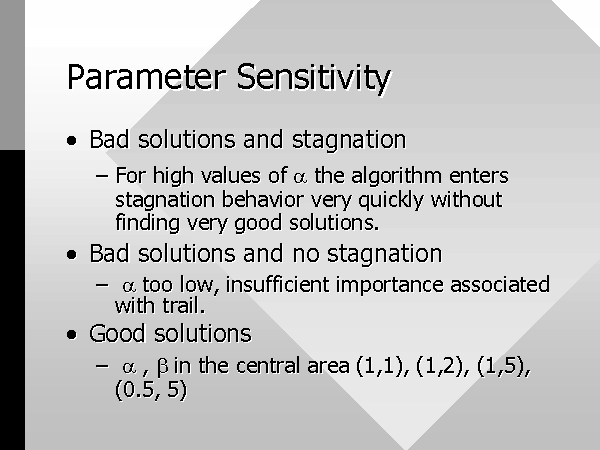 Parameter Sensitivity

• Bad solutions and stagnation

– For high values of $\alpha$ the algorithm enters stagnation behavior very quickly without finding very good solutions.

• Bad solutions and no stagnation

– $\alpha$ too low, insufficient importance associated with trail.

• Good solutions

– $\alpha$ , $\beta$ in the central area (1,1), (1,2), (1,5), (0.5, 5)